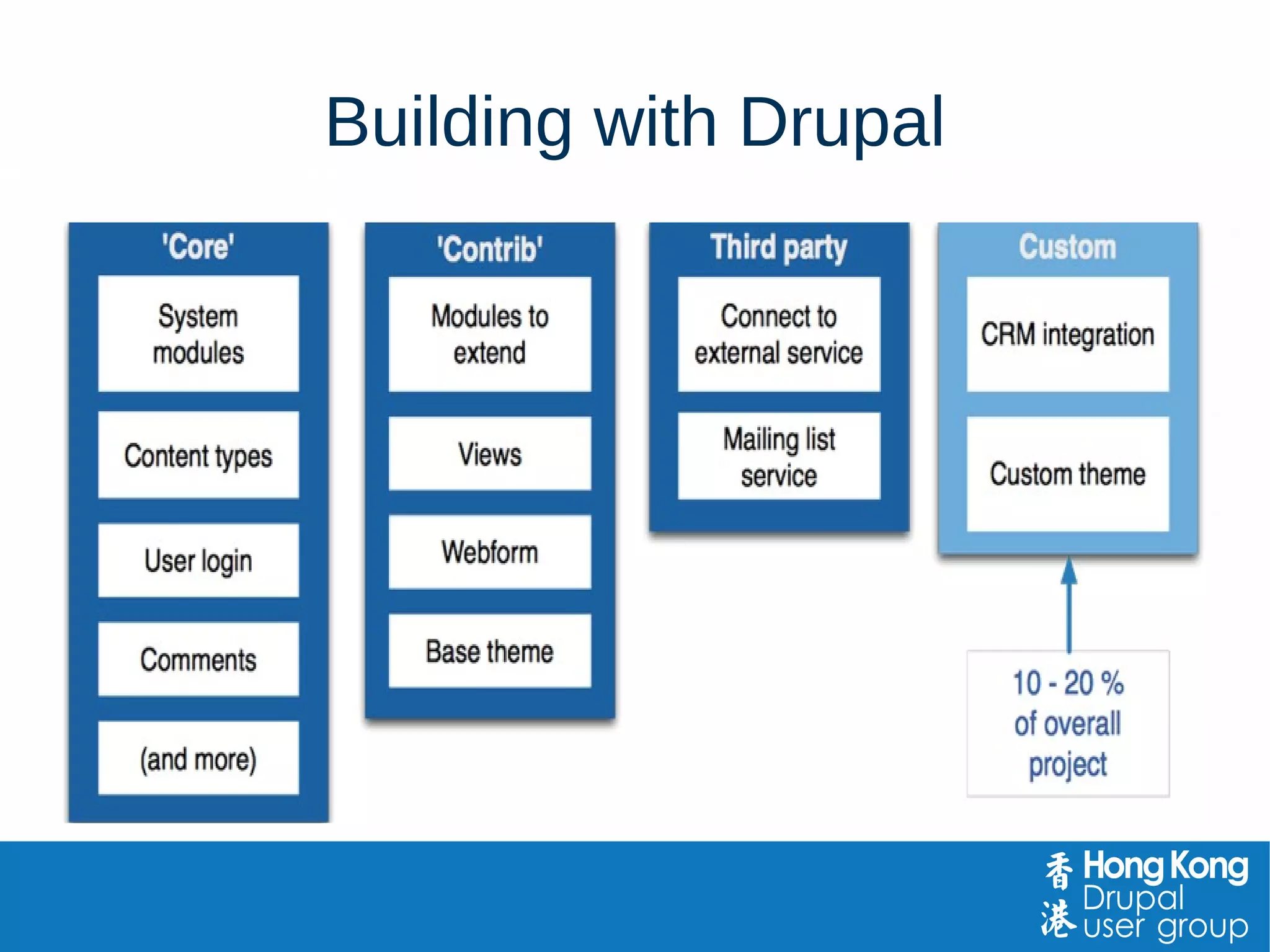 Building with Drupal

'Core'

System modules

Content types

User login

Comments

(and more)

'Contrib'

Modules to extend

Views

Webform

Base theme

Third party

Connect to external service

Mailing list service

Custom

CRM integration

Custom theme

10 - 20 % of overall project

香港 Hong Kong Drupal user group